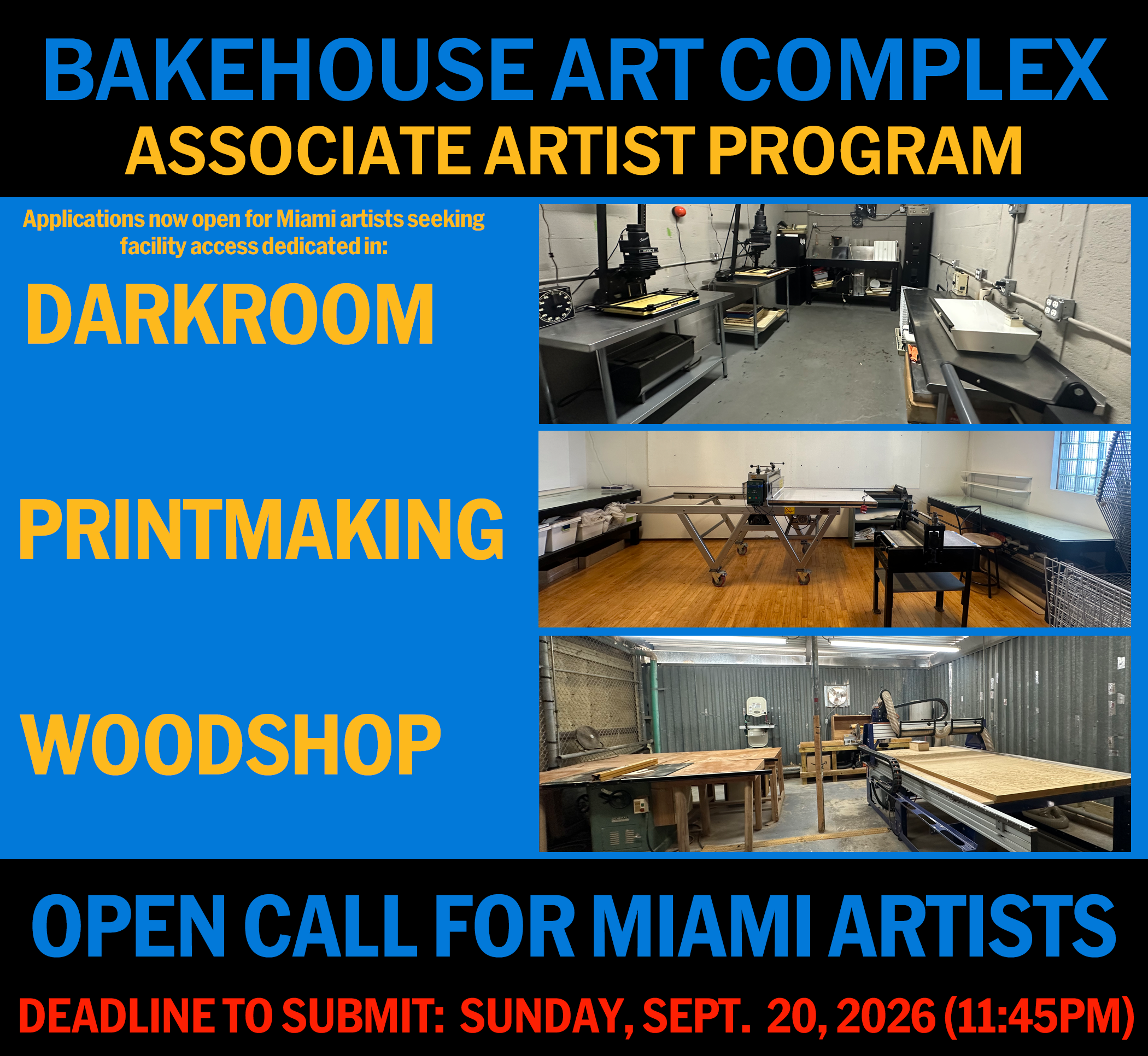 BAKEHOUSE ART COMPLEX
ASSOCIATE ARTIST PROGRAM

Applications now open for Miami artists seeking facility access dedicated in:

DARKROOM

PRINTMAKING

WOODSHOP

OPEN CALL FOR MIAMI ARTISTS

DEADLINE TO SUBMIT: SUNDAY, SEPT. 20, 2026 (11:45PM)